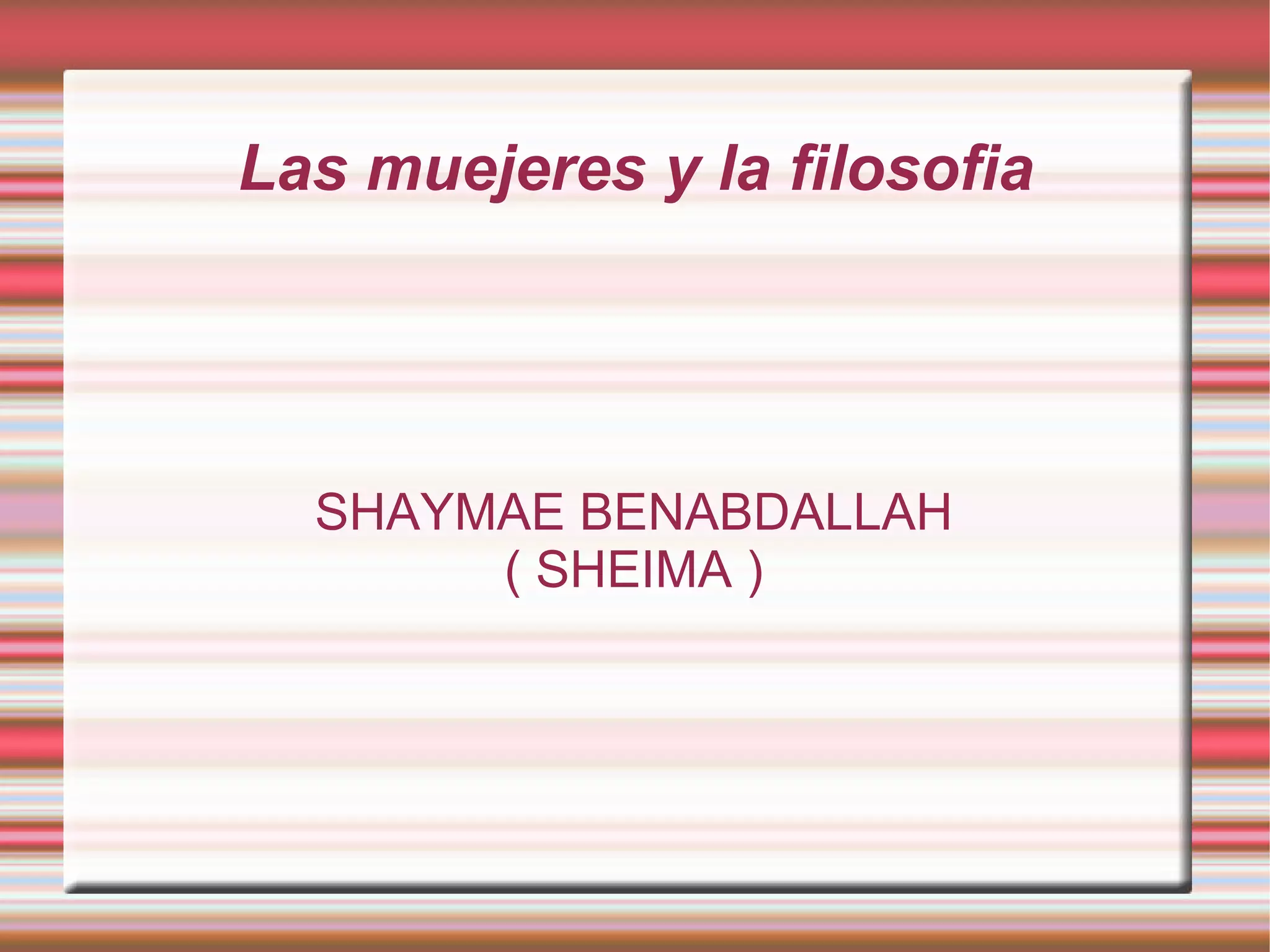 Las muejeres y la filosofia

SHAYMAE BENABDALLAH
( SHEIMA )